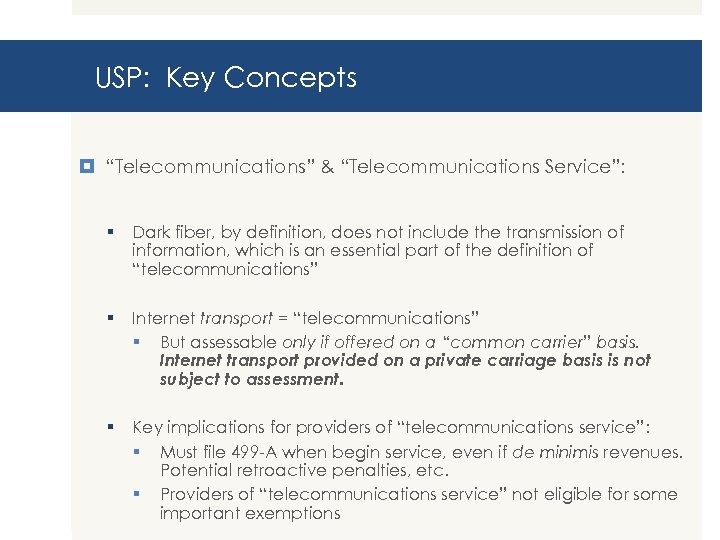 USP: Key Concepts

“Telecommunications” & “Telecommunications Service”:

Dark fiber, by definition, does not include the transmission of information, which is an essential part of the definition of “telecommunications”

Internet transport = “telecommunications”

But assessable only if offered on a “common carrier” basis. Internet transport provided on a private carriage basis is not subject to assessment.

Key implications for providers of “telecommunications service”:

Must file 499-A when begin service, even if de minimis revenues. Potential retroactive penalties, etc.

Providers of “telecommunications service” not eligible for some important exemptions